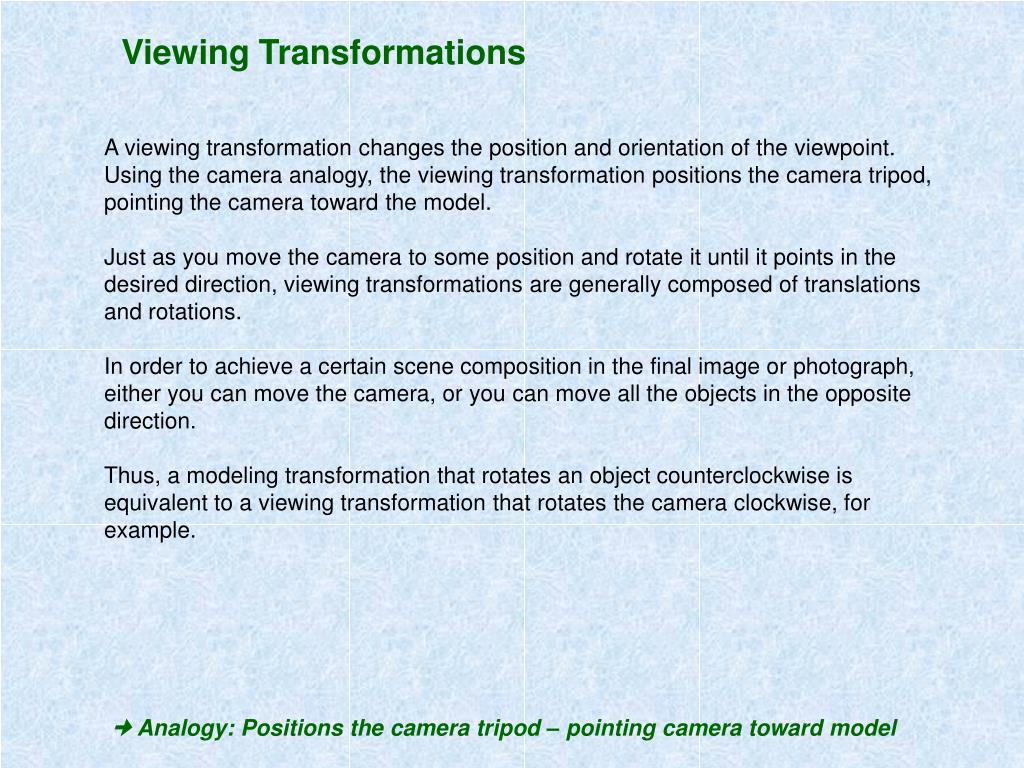 Viewing Transformations

A viewing transformation changes the position and orientation of the viewpoint. Using the camera analogy, the viewing transformation positions the camera tripod, pointing the camera toward the model.

Just as you move the camera to some position and rotate it until it points in the desired direction, viewing transformations are generally composed of translations and rotations.

In order to achieve a certain scene composition in the final image or photograph, either you can move the camera, or you can move all the objects in the opposite direction.

Thus, a modeling transformation that rotates an object counterclockwise is equivalent to a viewing transformation that rotates the camera clockwise, for example.

➜ Analogy: Positions the camera tripod – pointing camera toward model